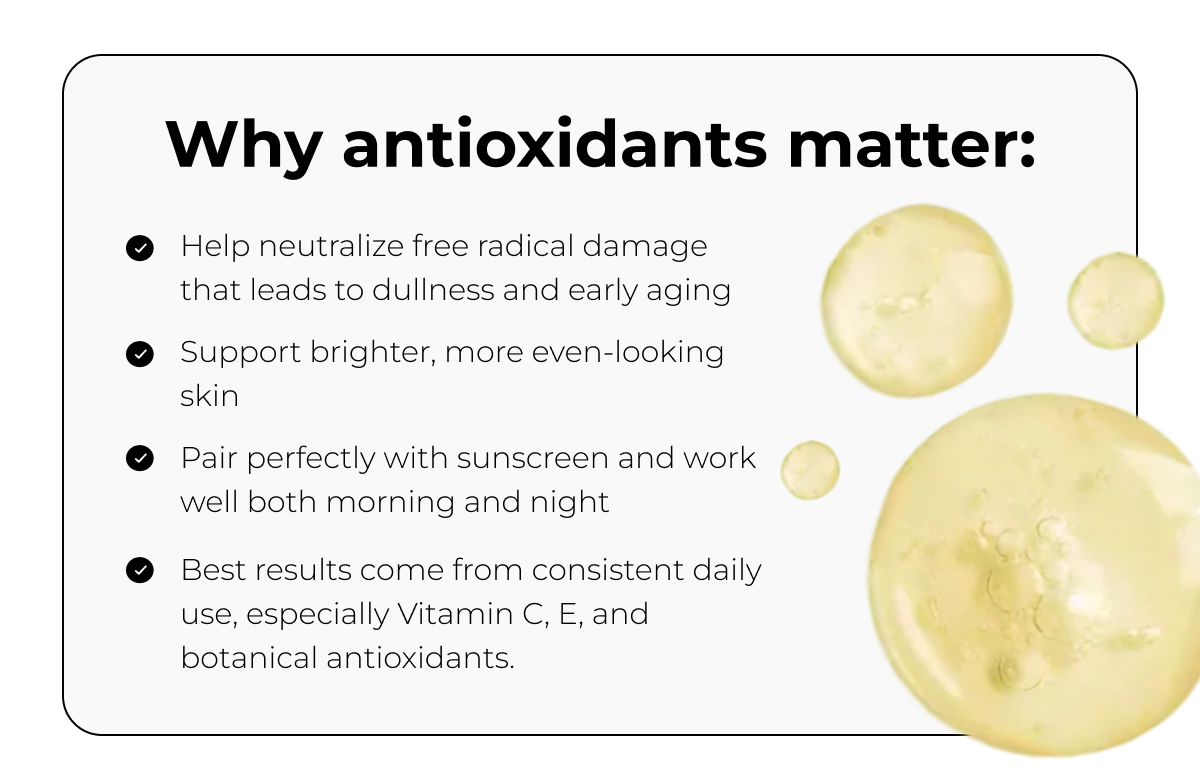 Why antioxidants matter:

Help neutralize free radical damage that leads to dullness and early aging

Support brighter, more even-looking skin

Pair perfectly with sunscreen and work well both morning and night

Best results come from consistent daily use, especially Vitamin C, E, and botanical antioxidants.